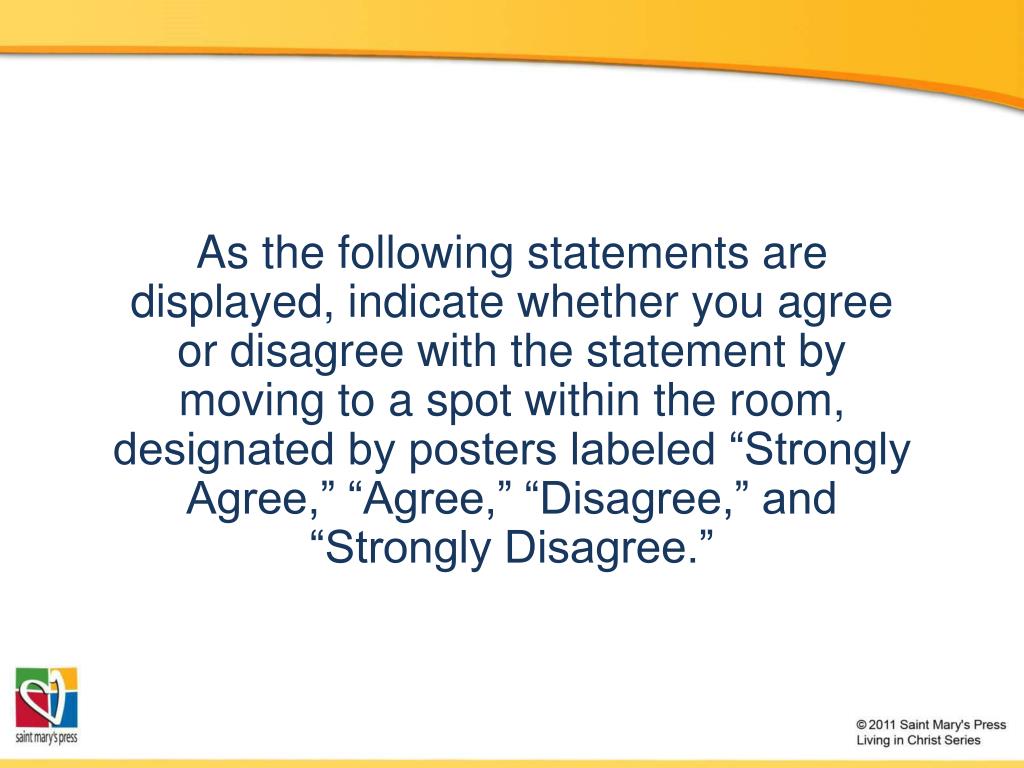 As the following statements are displayed, indicate whether you agree or disagree with the statement by moving to a spot within the room, designated by posters labeled “Strongly Agree,” “Agree,” “Disagree,” and “Strongly Disagree.”

saint mary's press

© 2011 Saint Mary's Press
Living in Christ Series